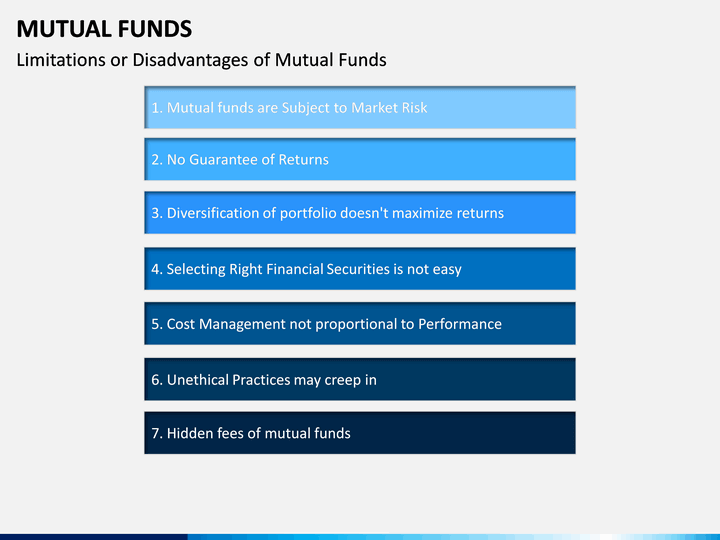 MUTUAL FUNDS

Limitations or Disadvantages of Mutual Funds

1. Mutual funds are Subject to Market Risk

2. No Guarantee of Returns

3. Diversification of portfolio doesn't maximize returns

4. Selecting Right Financial Securities is not easy

5. Cost Management not proportional to Performance

6. Unethical Practices may creep in

7. Hidden fees of mutual funds